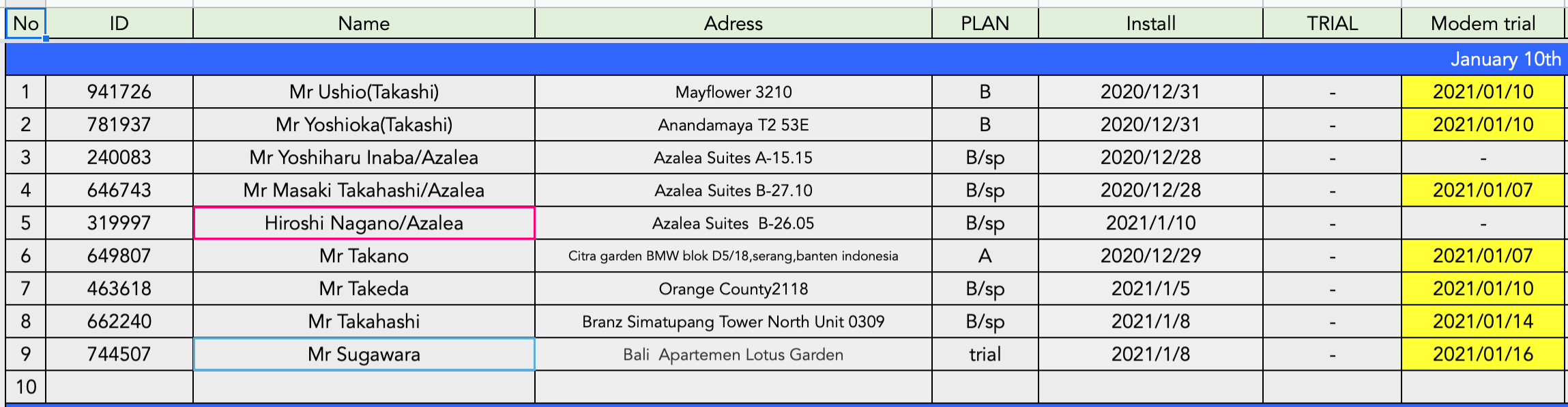 | No | ID | Name | Adress | PLAN | Install | TRIAL | Modem trial |
|---|---|---|---|---|---|---|---|
| | | | | | | | January 10th |
| 1 | 941726 | Mr Ushio(Takashi) | Mayflower 3210 | B | 2020/12/31 | - | 2021/01/10 |
| 2 | 781937 | Mr Yoshioka(Takashi) | Anandamaya T2 53E | B | 2020/12/31 | - | 2021/01/10 |
| 3 | 240083 | Mr Yoshiharu Inaba/Azalea | Azalea Suites A-15.15 | B/sp | 2020/12/28 | - | - |
| 4 | 646743 | Mr Masaki Takahashi/Azalea | Azalea Suites B-27.10 | B/sp | 2020/12/28 | - | 2021/01/07 |
| 5 | 319997 | Hiroshi Nagano/Azalea | Azalea Suites B-26.05 | B/sp | 2021/1/10 | - | - |
| 6 | 649807 | Mr Takano | Citra garden BMW blok D5/18,serang,banten indonesia | A | 2020/12/29 | - | 2021/01/07 |
| 7 | 463618 | Mr Takeda | Orange County2118 | B/sp | 2021/1/5 | - | 2021/01/10 |
| 8 | 662240 | Mr Takahashi | Branz Simatupang Tower North Unit 0309 | B/sp | 2021/1/8 | - | 2021/01/14 |
| 9 | 744507 | Mr Sugawara | Bali Apartemen Lotus Garden | trial | 2021/1/8 | - | 2021/01/16 |
| 10 | | | | | | | |